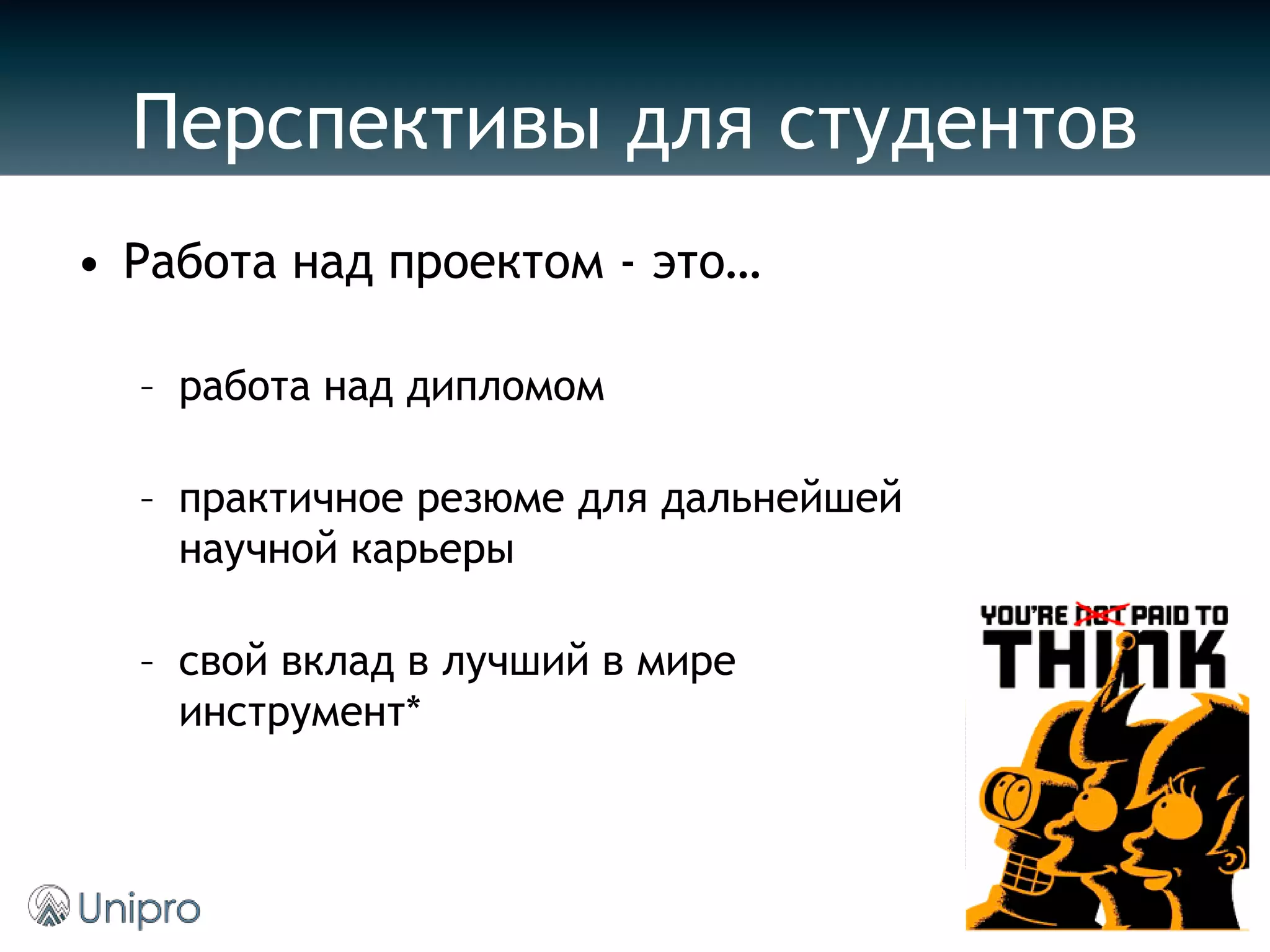 Перспективы для студентов

• Работа над проектом - это…

– работа над дипломом

– практичное резюме для дальнейшей научной карьеры

– свой вклад в лучший в мире инструмент*

YOU'RE NOT PAID TO THINK

Unipro